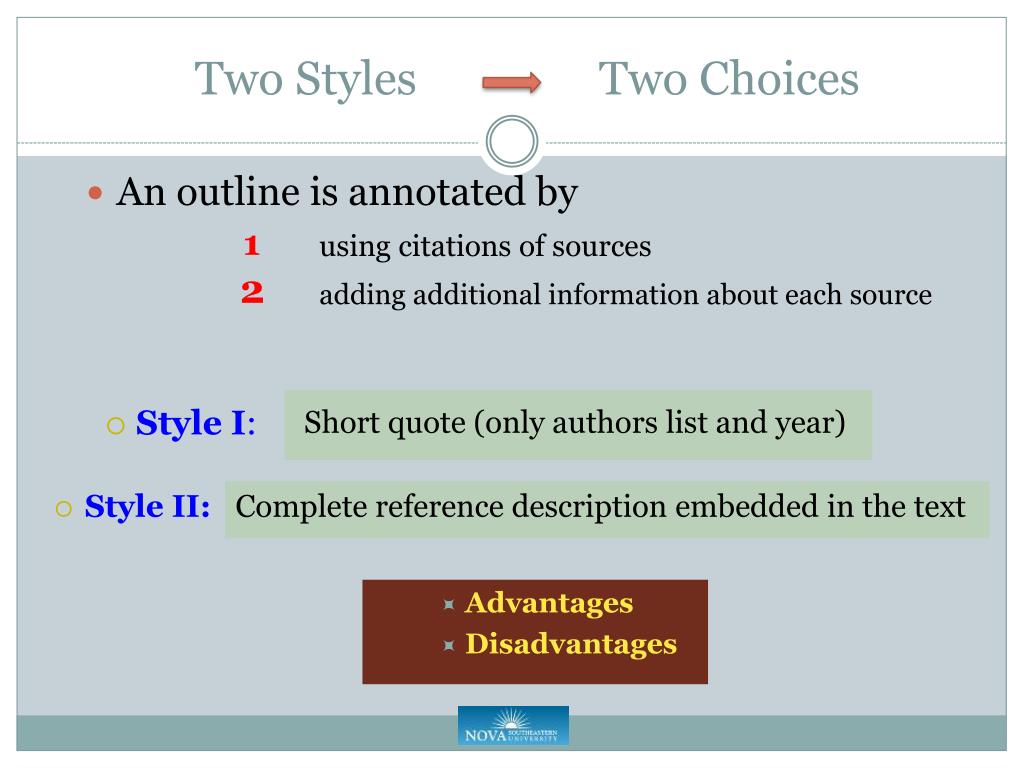 Two Styles Two Choices

An outline is annotated by

1 using citations of sources

2 adding additional information about each source

Style I: Short quote (only authors list and year)

Style II: Complete reference description embedded in the text

Advantages
Disadvantages

NOVA SOUTHEASTERN UNIVERSITY